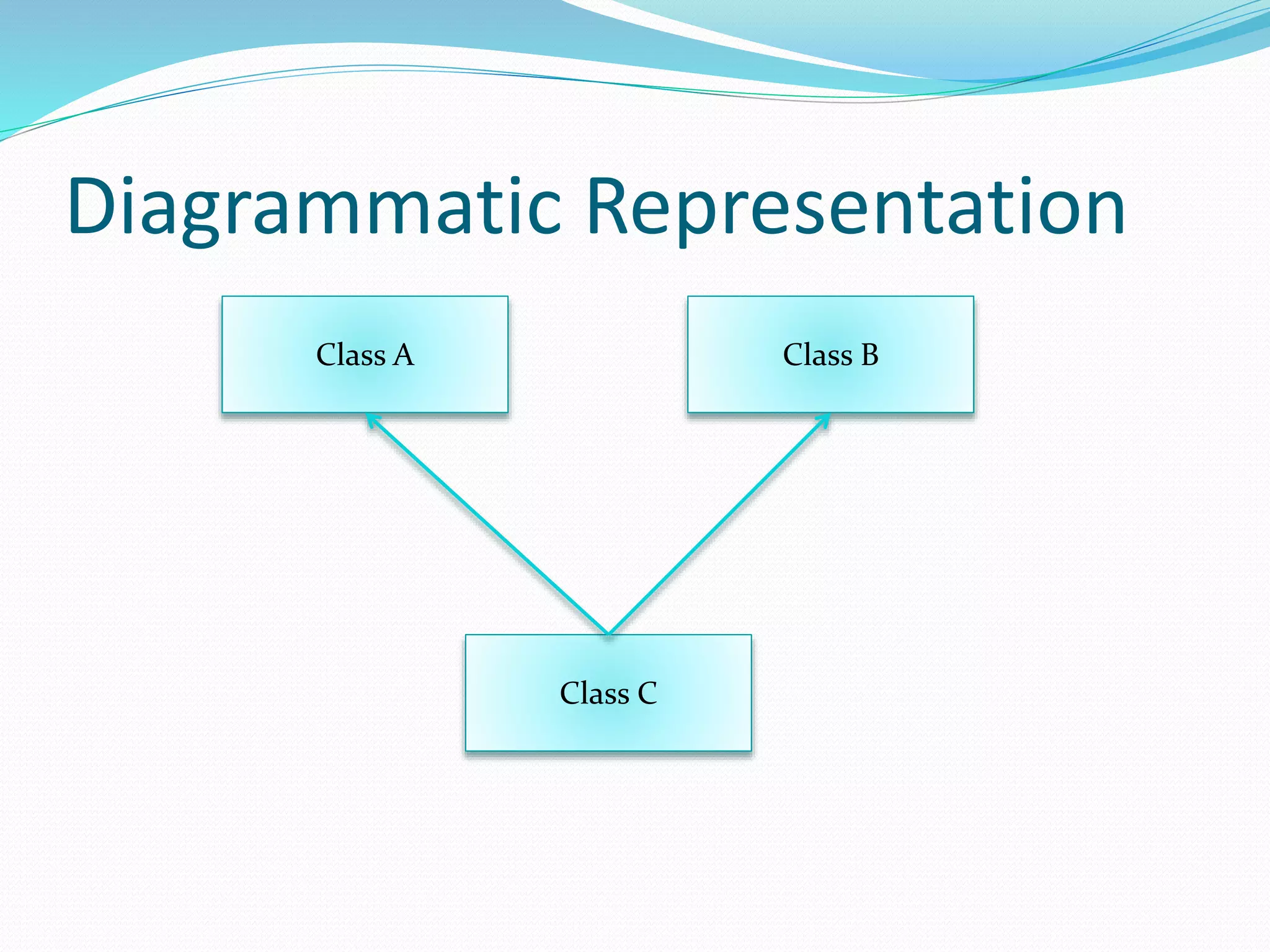 Diagrammatic Representation

Class A

Class B

Class C